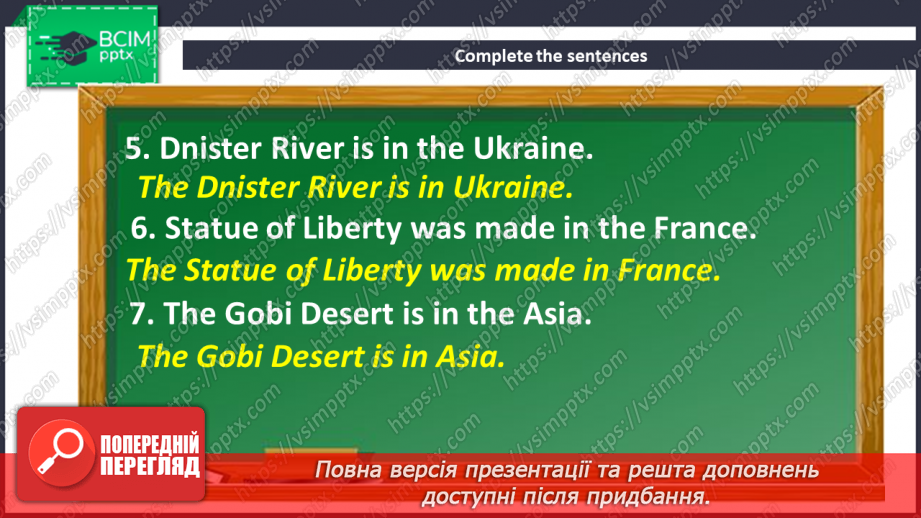 ВСІМ pptx

Complete the sentences

5. Dnister River is in the Ukraine.
The Dnister River is in Ukraine.
6. Statue of Liberty was made in the France.
The Statue of Liberty was made in France.
7. The Gobi Desert is in the Asia.
The Gobi Desert is in Asia.

ПОПЕРЕДНІЙ ПЕРЕГЛЯД

Повна версія презентації та решта доповнень доступні після придбання.

https://vsimpptx.com